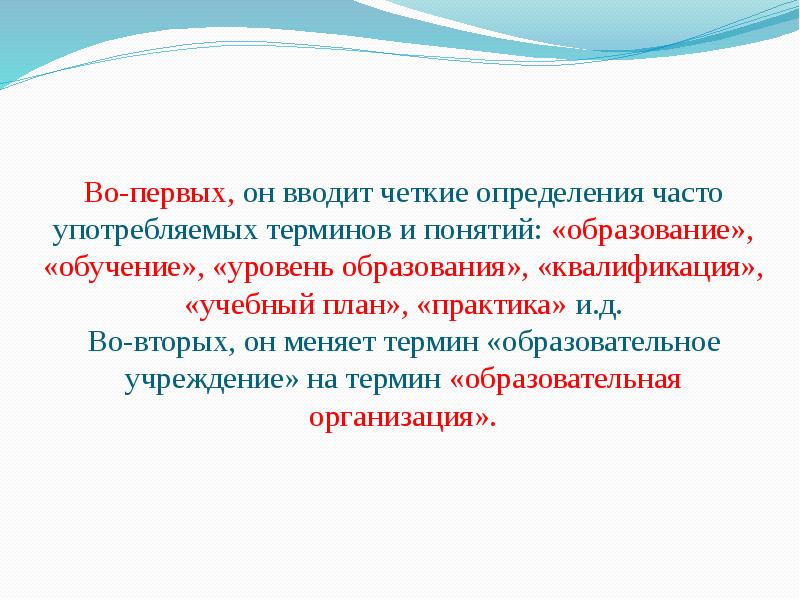 Во-первых, он вводит четкие определения часто употребляемых терминов и понятий: «образование», «обучение», «уровень образования», «квалификация», «учебный план», «практика» и.д.
Во-вторых, он меняет термин «образовательное учреждение» на термин «образовательная организация».